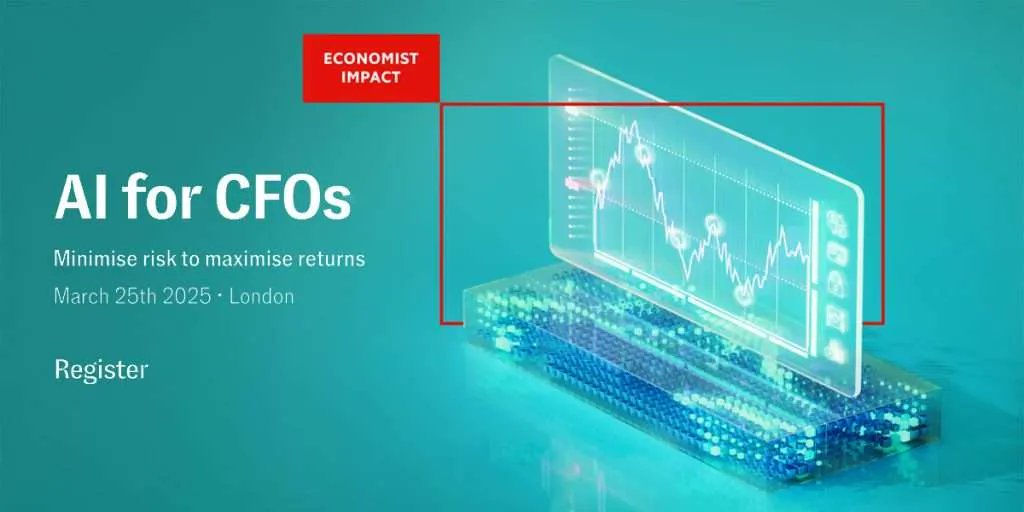 ECONOMIST IMPACT

AI for CFOs

Minimise risk to maximise returns

March 25th 2025 · London

Register